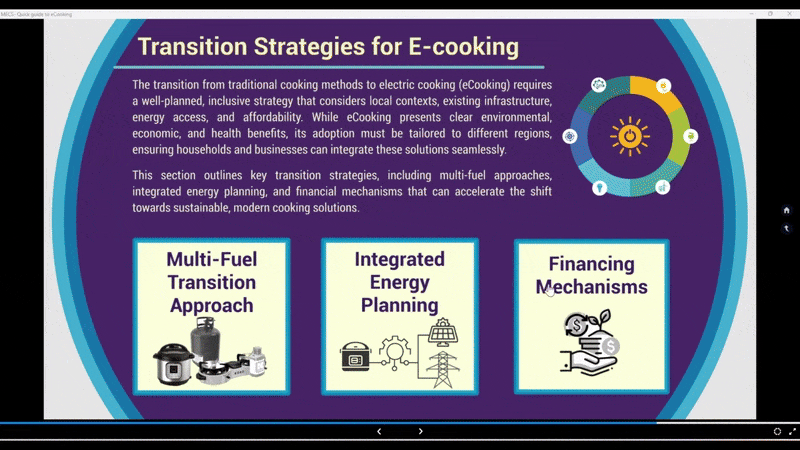 MECS- Quick guide to eCooking

Transition Strategies for E-cooking

The transition from traditional cooking methods to electric cooking (eCooking) requires a well-planned, inclusive strategy that considers local contexts, existing infrastructure, energy access, and affordability. While eCooking presents clear environmental, economic, and health benefits, its adoption must be tailored to different regions, ensuring households and businesses can integrate these solutions seamlessly.

This section outlines key transition strategies, including multi-fuel approaches, integrated energy planning, and financial mechanisms that can accelerate the shift towards sustainable, modern cooking solutions.

Multi-Fuel Transition Approach

Integrated Energy Planning

Financing Mechanisms